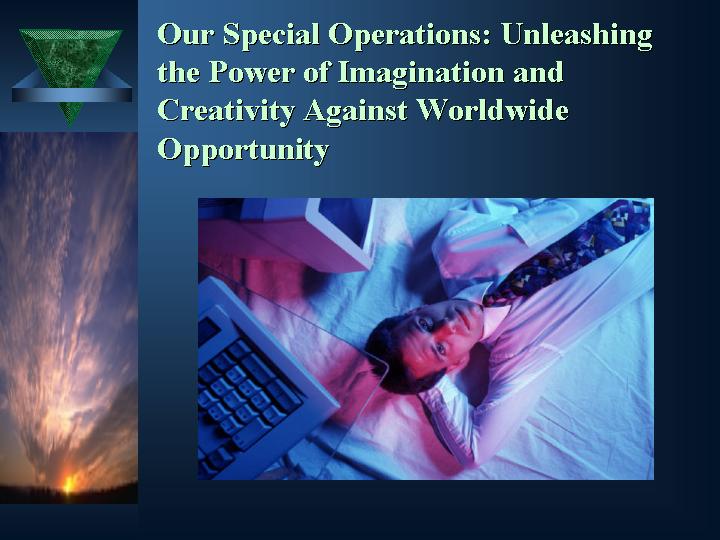 Our Special Operations: Unleashing the Power of Imagination and Creativity Against Worldwide Opportunity